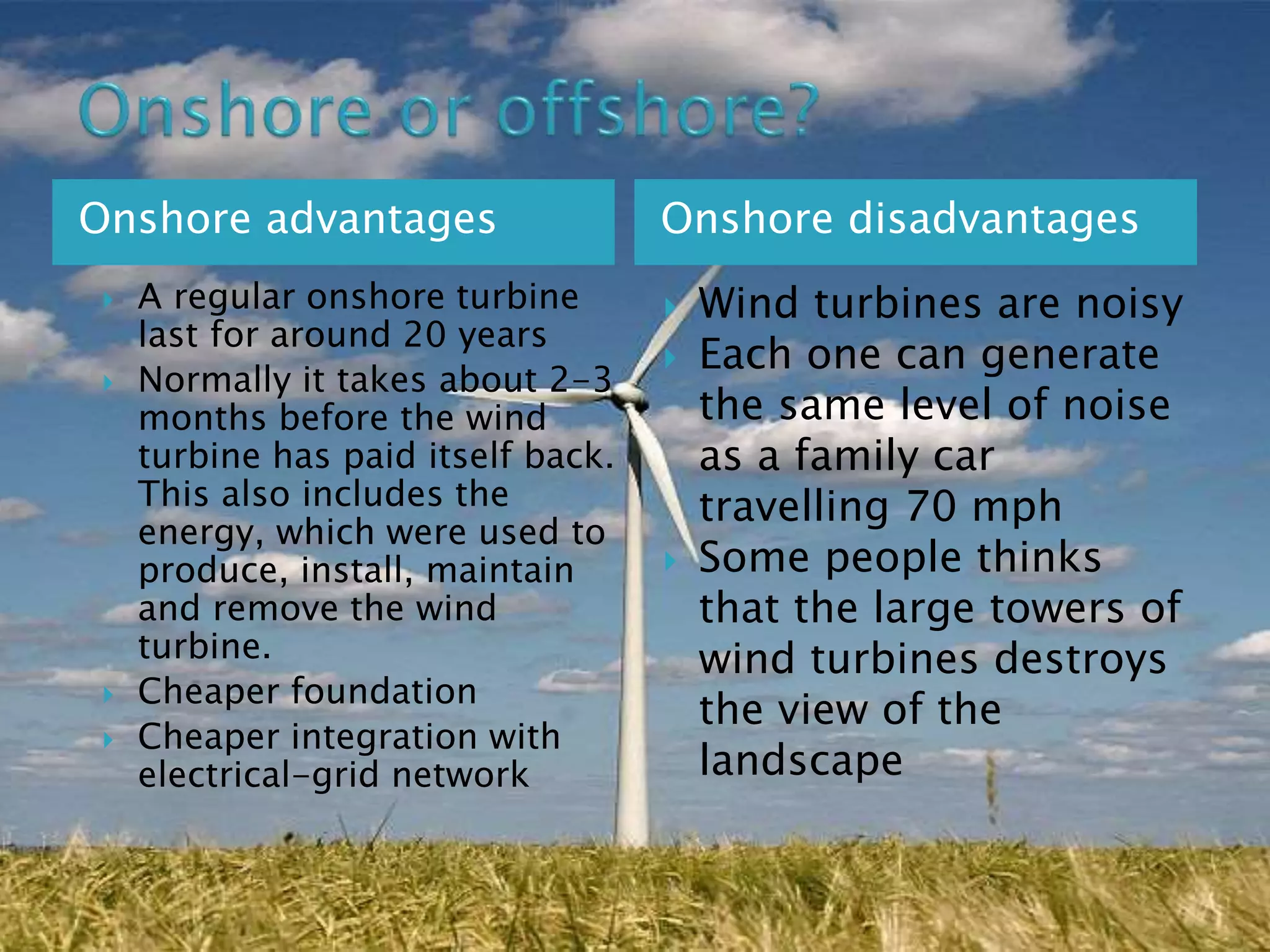 Onshore or offshore?

Onshore advantages

A regular onshore turbine last for around 20 years

Normally it takes about 2-3 months before the wind turbine has paid itself back. This also includes the energy, which were used to produce, install, maintain and remove the wind turbine.

Cheaper foundation

Cheaper integration with electrical-grid network

Onshore disadvantages

Wind turbines are noisy

Each one can generate the same level of noise as a family car travelling 70 mph

Some people thinks that the large towers of wind turbines destroys the view of the landscape